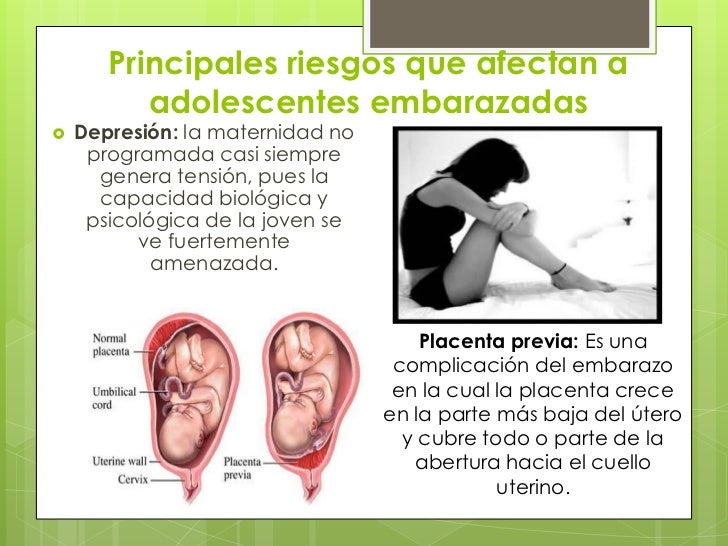 Principales riesgos que afectan a adolescentes embarazadas

Depresión: la maternidad no programada casi siempre genera tensión, pues la capacidad biológica y psicológica de la joven se ve fuertemente amenazada.

Normal placenta

Umbilical cord

Uterine wall

Cervix

Placenta previa

Placenta previa: Es una complicación del embarazo en la cual la placenta crece en la parte más baja del útero y cubre todo o parte de la abertura hacia el cuello uterino.